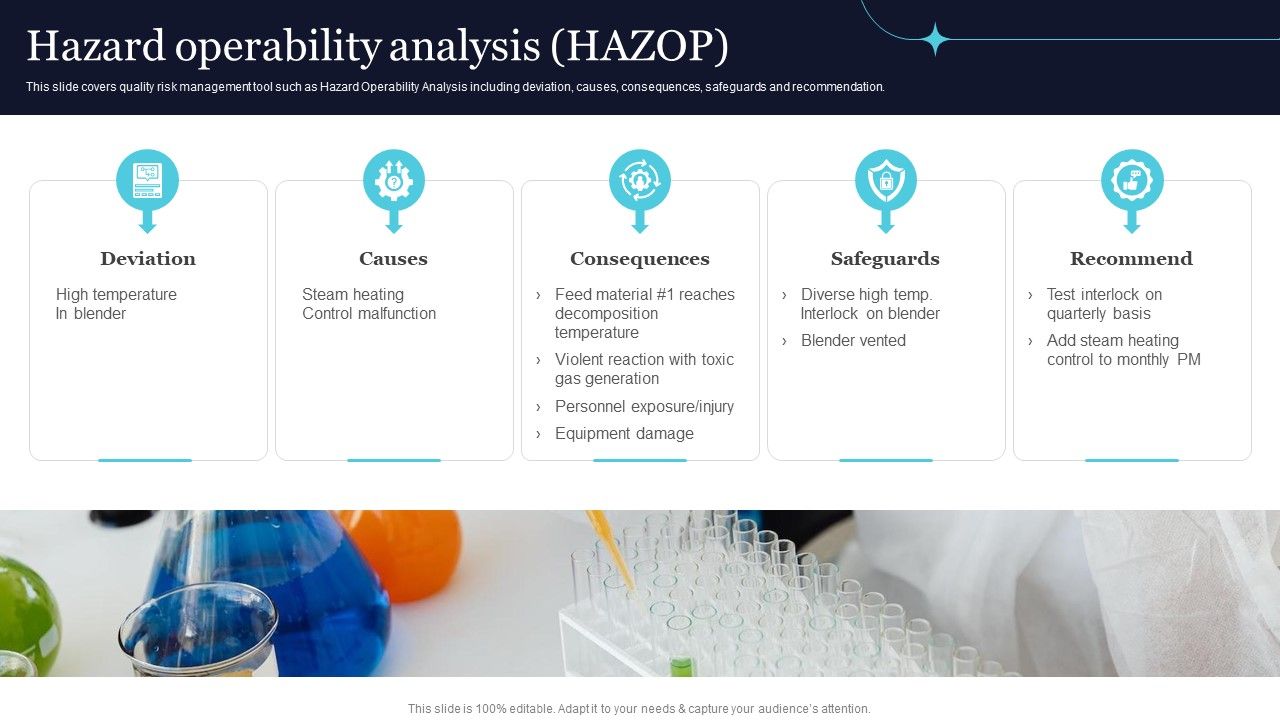 Hazard operability analysis (HAZOP)

This slide covers quality risk management tool such as Hazard Operability Analysis including deviation, causes, consequences, safeguards and recommendation.

Deviation

High temperature In blender

Causes

Steam heating Control malfunction

Consequences

› Feed material #1 reaches decomposition temperature

› Violent reaction with toxic gas generation

› Personnel exposure/injury

› Equipment damage

Safeguards

› Diverse high temp. Interlock on blender

› Blender vented

Recommend

› Test interlock on quarterly basis

› Add steam heating control to monthly PM

This slide is 100% editable. Adapt it to your needs & capture your audience's attention.